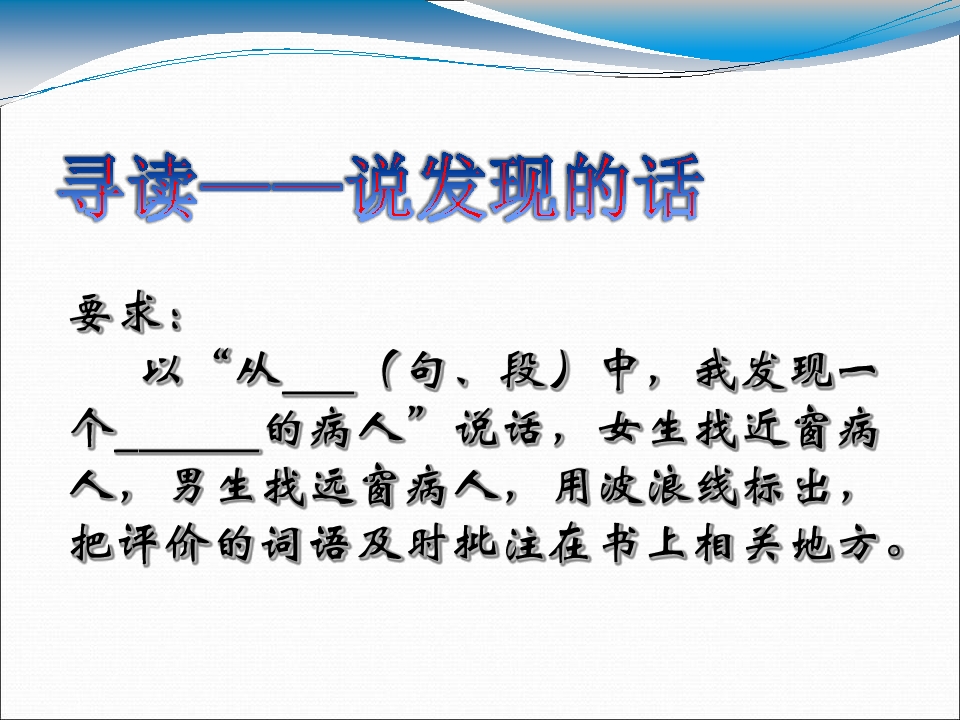 寻读——说发现的话

要求：

以“从____（句、段）中，我发现一个____的病人”说话，女生找近窗病人，男生找远窗病人，用波浪线标出，把评价的词语及时批注在书上相关地方。